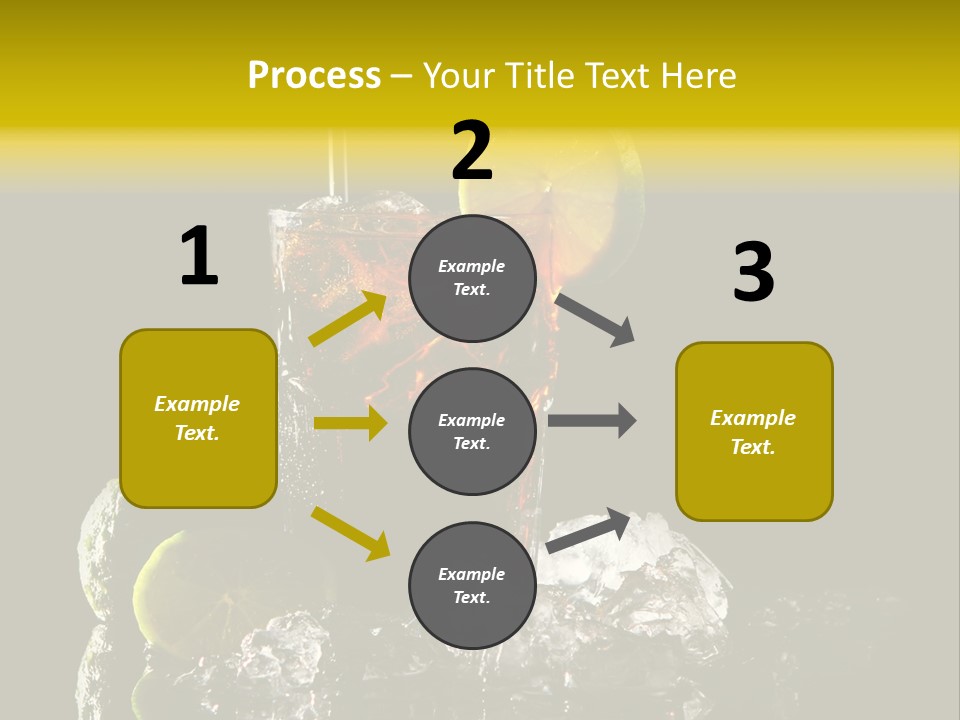 Process – Your Title Text Here

1

Example Text.

2

Example Text.

Example Text.

Example Text.

3

Example Text.